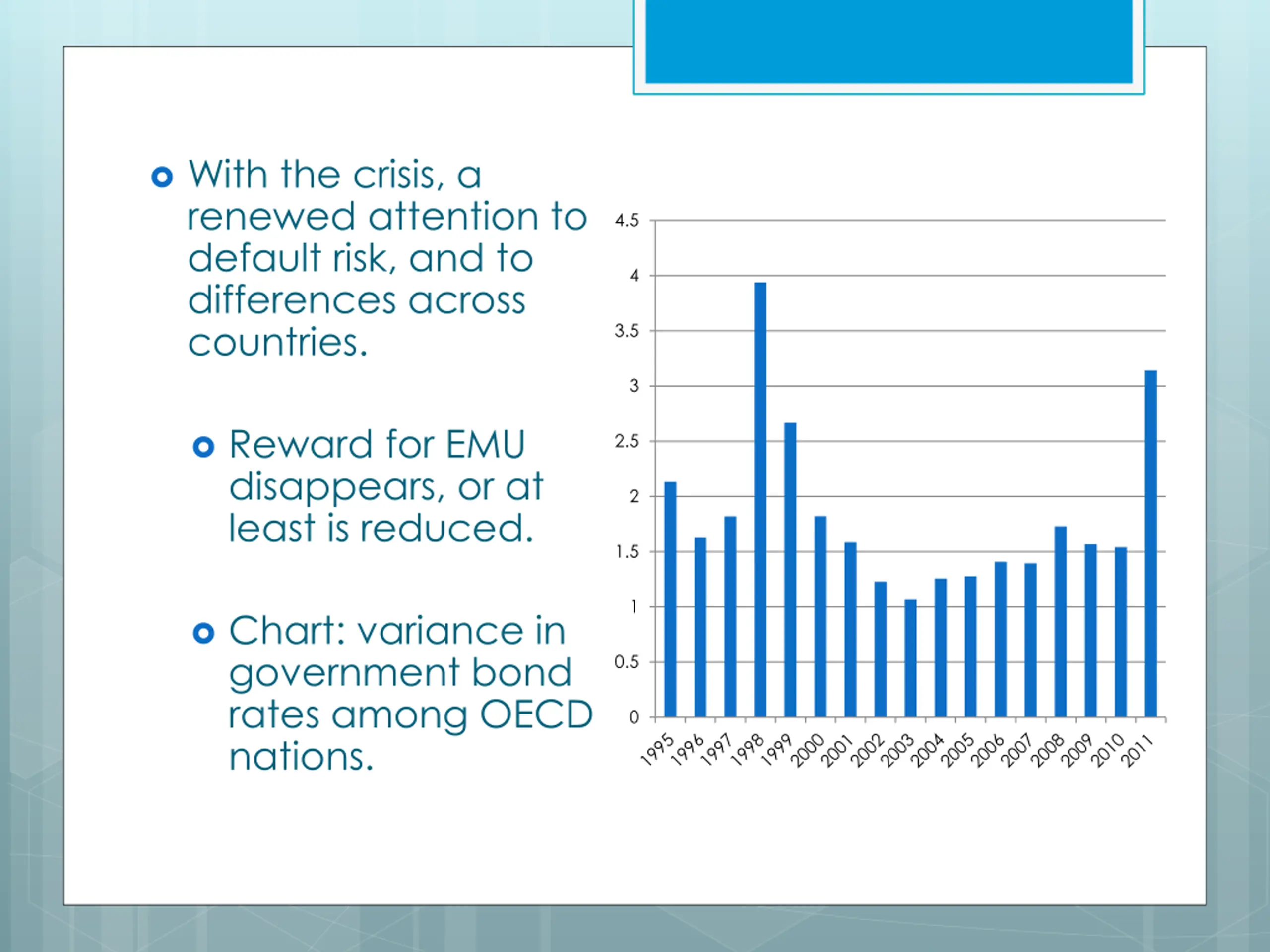 With the crisis, a renewed attention to default risk, and to differences across countries.

Reward for EMU disappears, or at least is reduced.

Chart: variance in government bond rates among OECD nations.

4.5
4
3.5
3
2.5
2
1.5
1
0.5
0

1995 1996 1997 1998 1999 2000 2001 2002 2003 2004 2005 2006 2007 2008 2009 2010 2011